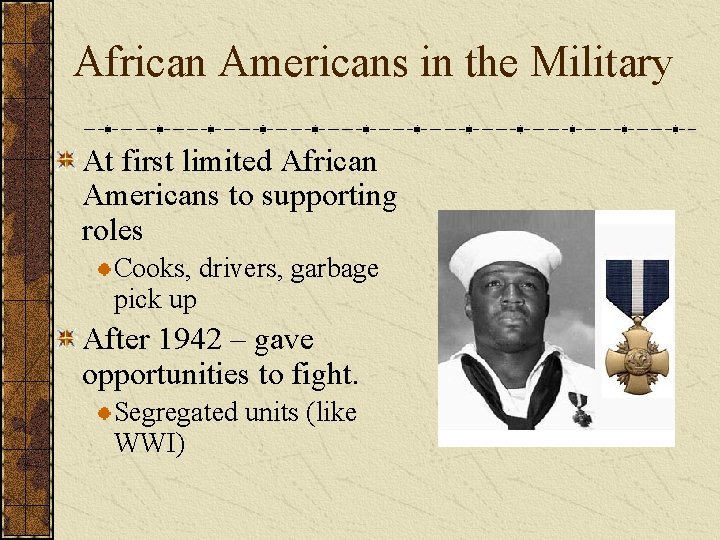 African Americans in the Military

At first limited African Americans to supporting roles

Cooks, drivers, garbage pick up

After 1942 – gave opportunities to fight.

Segregated units (like WWI)